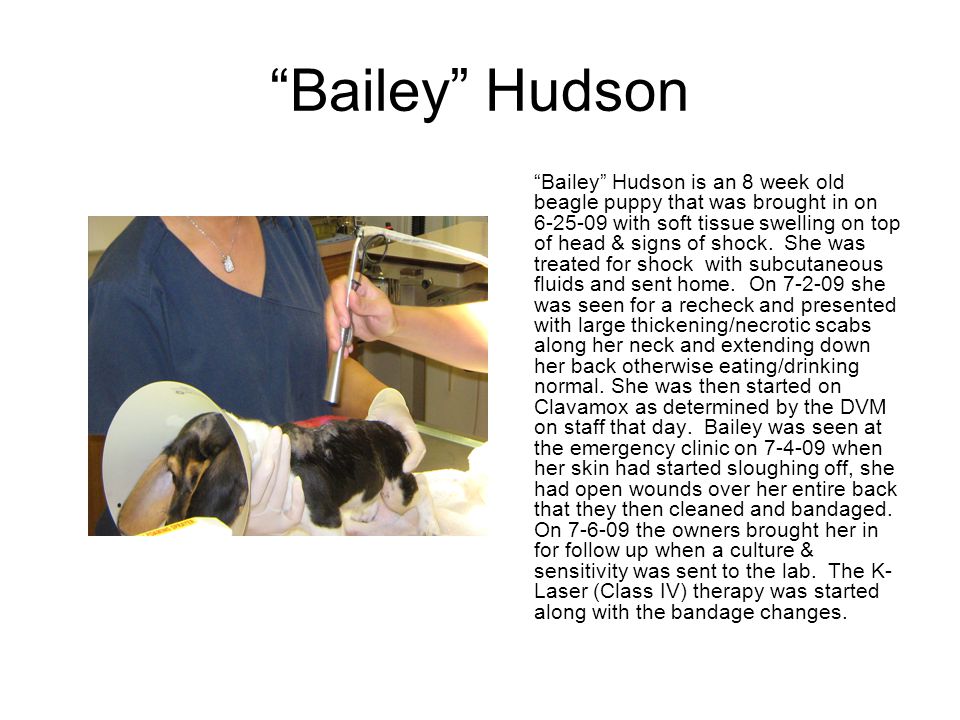 “Bailey” Hudson

“Bailey” Hudson is an 8 week old beagle puppy that was brought in on 6-25-09 with soft tissue swelling on top of head & signs of shock. She was treated for shock with subcutaneous fluids and sent home. On 7-2-09 she was seen for a recheck and presented with large thickening/necrotic scabs along her neck and extending down her back otherwise eating/drinking normal. She was then started on Clavamox as determined by the DVM on staff that day. Bailey was seen at the emergency clinic on 7-4-09 when her skin had started sloughing off, she had open wounds over her entire back that they then cleaned and bandaged. On 7-6-09 the owners brought her in for follow up when a culture & sensitivity was sent to the lab. The K-Laser (Class IV) therapy was started along with the bandage changes.